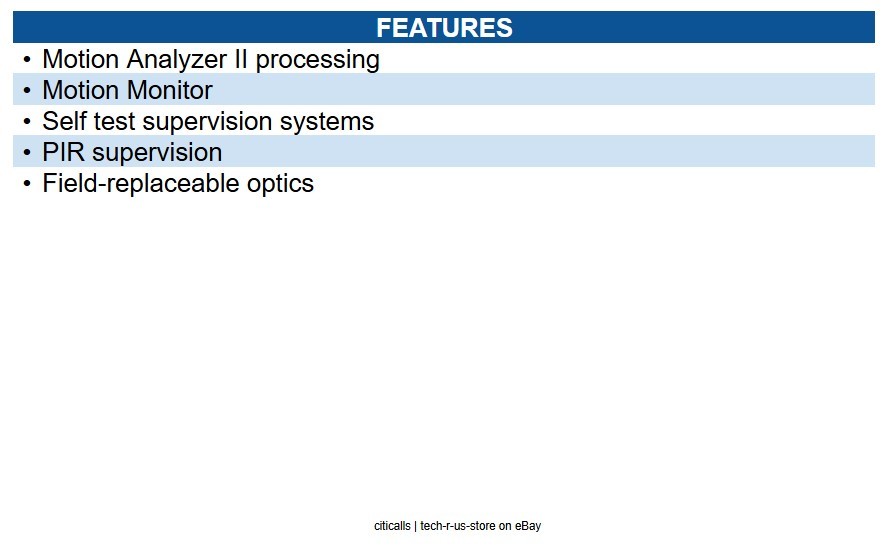 FEATURES

• Motion Analyzer II processing
• Motion Monitor
• Self test supervision systems
• PIR supervision
• Field-replaceable optics

citicalls | tech-r-us-store on eBay